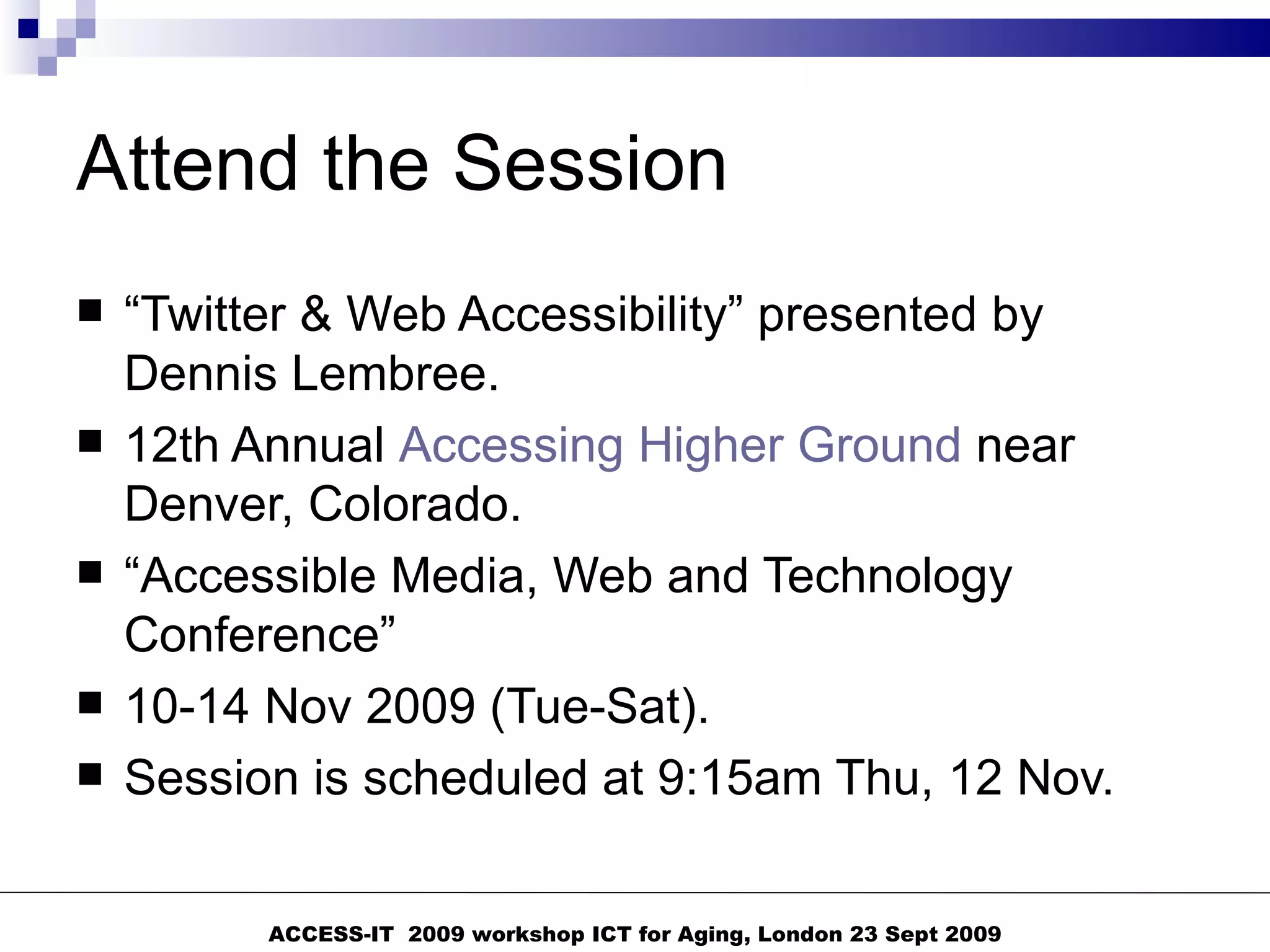 Attend the Session

■ “Twitter & Web Accessibility” presented by Dennis Lembree.
■ 12th Annual Accessing Higher Ground near Denver, Colorado.
■ “Accessible Media, Web and Technology Conference”
■ 10-14 Nov 2009 (Tue-Sat).
■ Session is scheduled at 9:15am Thu, 12 Nov.

ACCESS-IT 2009 workshop ICT for Aging, London 23 Sept 2009